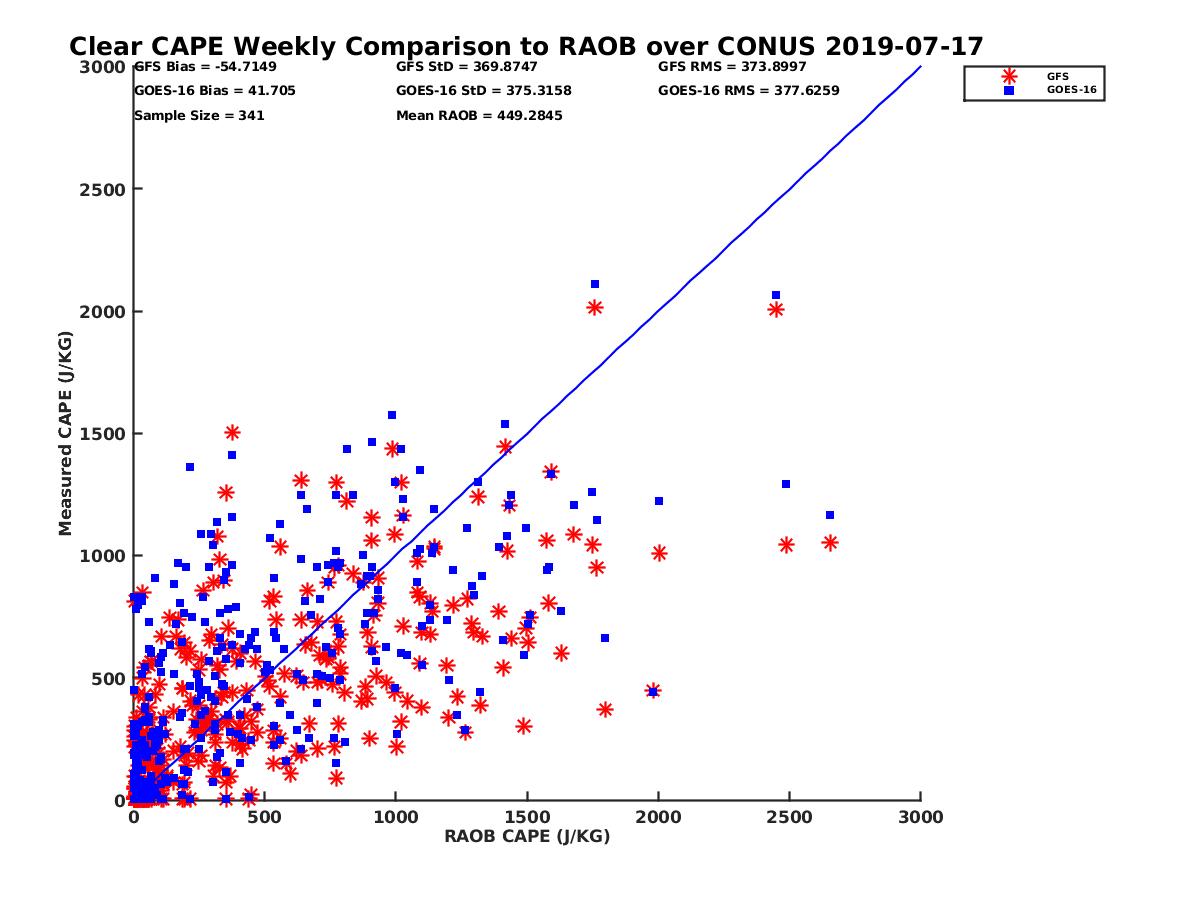 Clear CAPE Weekly Comparison to RAOB over CONUS 2019-07-17

GFS Bias = -54.7149
GOES-16 Bias = 41.705
Sample Size = 341

GFS StD = 369.8747
GOES-16 StD = 375.3158
Mean RAOB = 449.2845

GFS RMS = 373.8997
GOES-16 RMS = 377.6259

GFS
GOES-16

Measured CAPE (J/KG)

3000
2500
2000
1500
1000
500
0

0
500
1000
1500
2000
2500
3000

RAOB CAPE (J/KG)